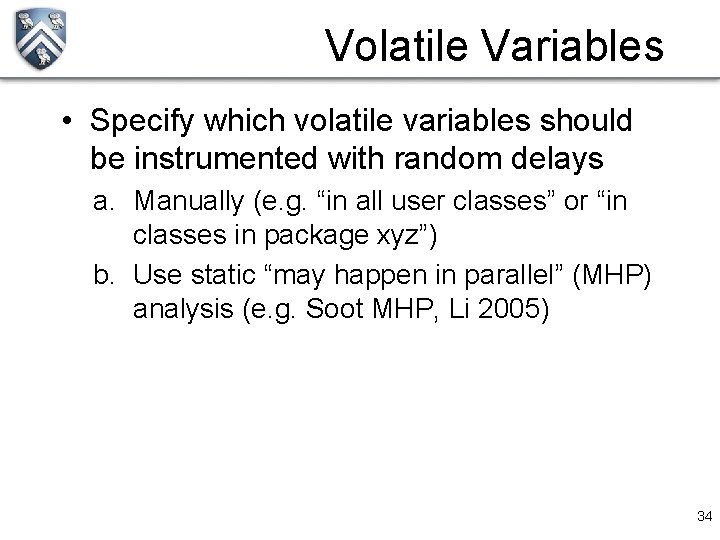 Volatile Variables

• Specify which volatile variables should be instrumented with random delays

a. Manually (e.g. “in all user classes” or “in classes in package xyz”)

b. Use static “may happen in parallel” (MHP) analysis (e.g. Soot MHP, Li 2005)

34